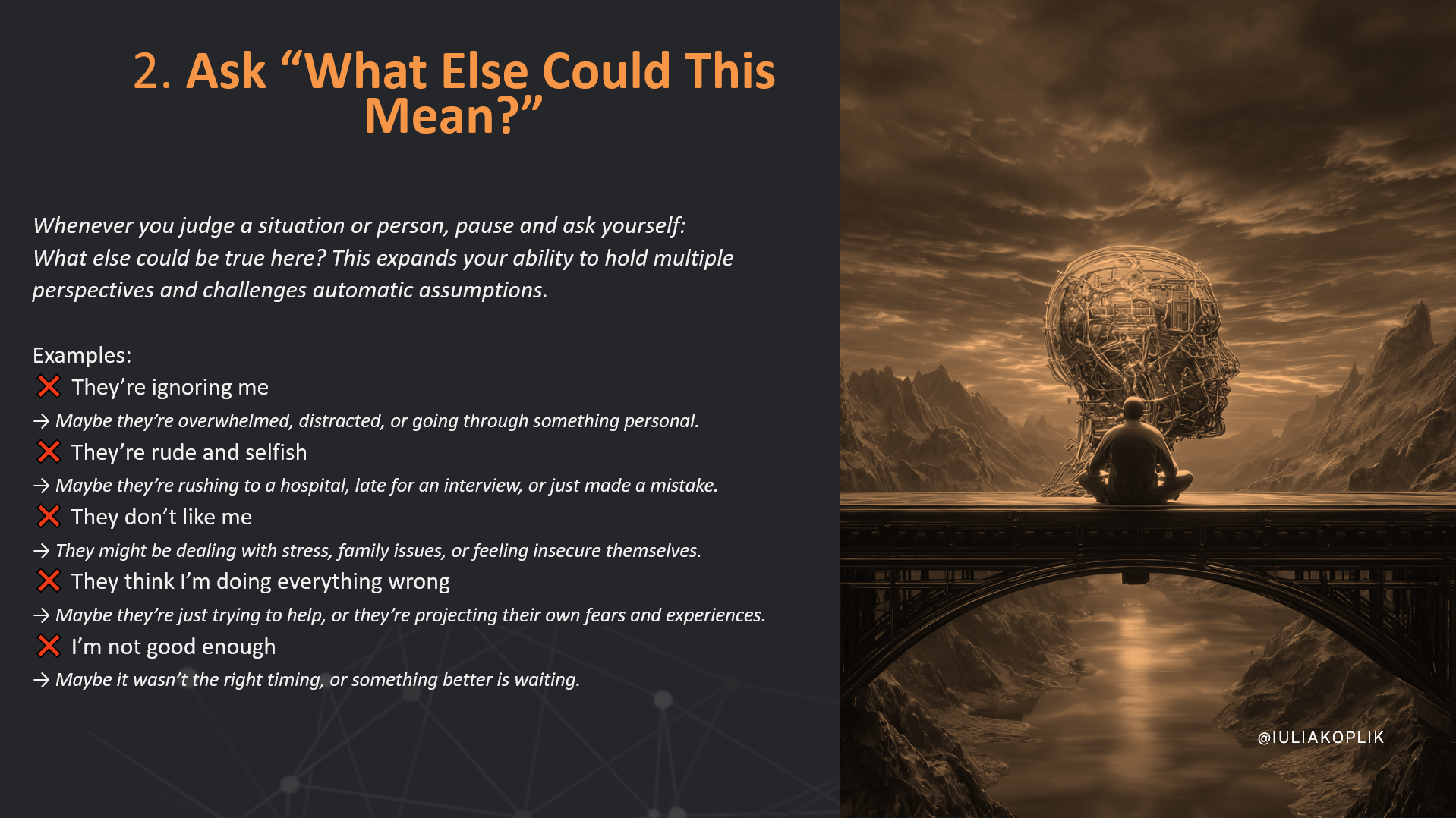 2. Ask “What Else Could This Mean?”

Whenever you judge a situation or person, pause and ask yourself: What else could be true here? This expands your ability to hold multiple perspectives and challenges automatic assumptions.

Examples:
❌ They’re ignoring me
→ Maybe they’re overwhelmed, distracted, or going through something personal.
❌ They’re rude and selfish
→ Maybe they’re rushing to a hospital, late for an interview, or just made a mistake.
❌ They don’t like me
→ They might be dealing with stress, family issues, or feeling insecure themselves.
❌ They think I’m doing everything wrong
→ Maybe they’re just trying to help, or they’re projecting their own fears and experiences.
❌ I’m not good enough
→ Maybe it wasn’t the right timing, or something better is waiting.

@IULIAKOPLIK